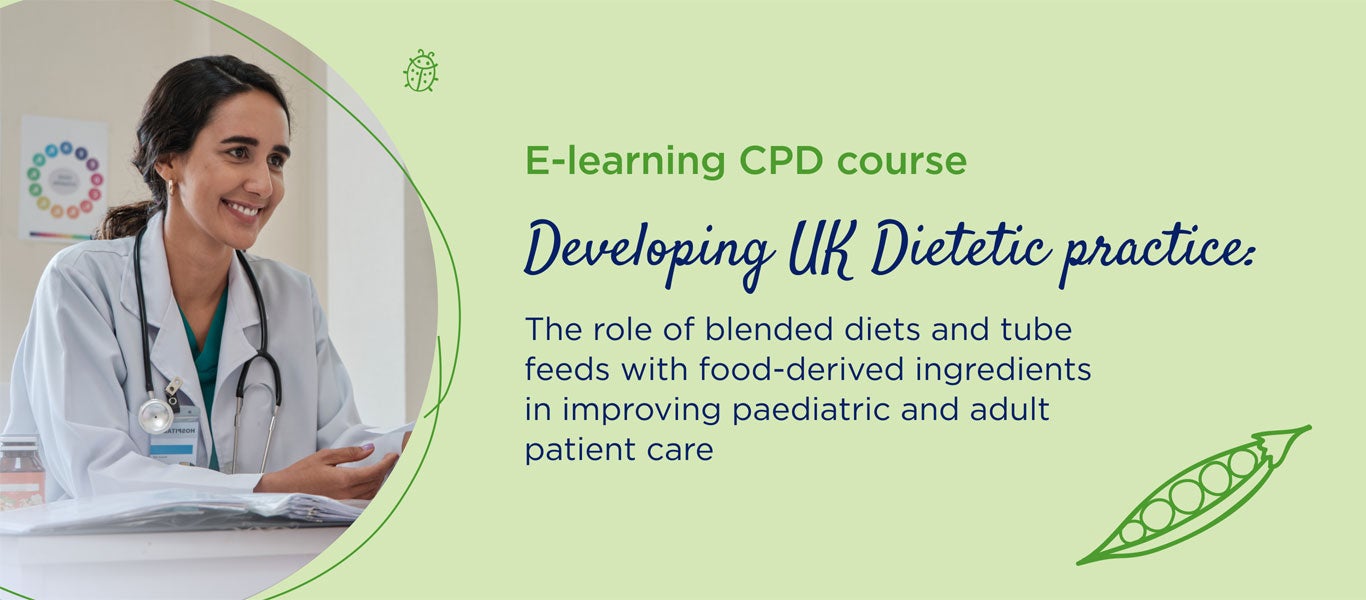 E-learning CPD course

Developing UK Dietetic practice:

The role of blended diets and tube feeds with food-derived ingredients in improving paediatric and adult patient care